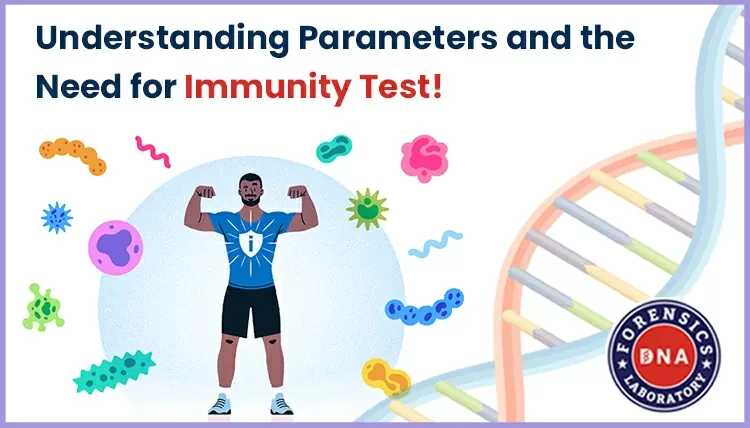 Understanding Parameters and the Need for Immunity Test!

i

FORENSICS
DNA
LABORATORY